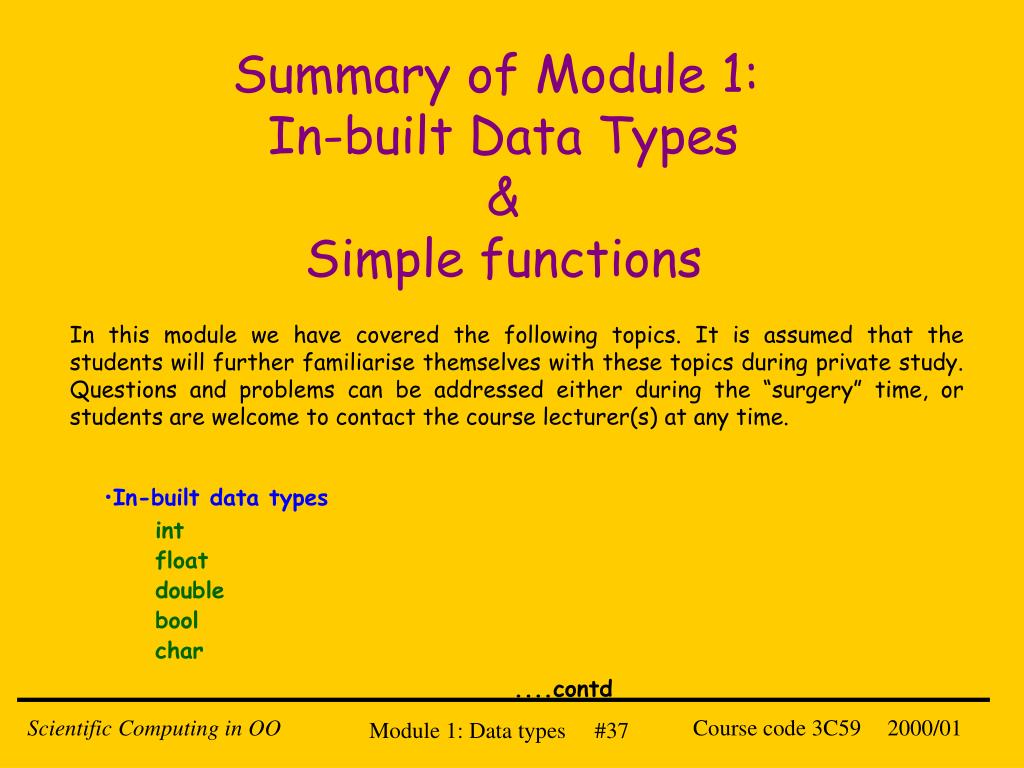 Summary of Module 1:
In-built Data Types
&
Simple functions

In this module we have covered the following topics. It is assumed that the students will further familiarise themselves with these topics during private study. Questions and problems can be addressed either during the “surgery” time, or students are welcome to contact the course lecturer(s) at any time.

•In-built data types
int
float
double
bool
char

....contd

Scientific Computing in OO
Module 1: Data types #37
Course code 3C59 2000/01